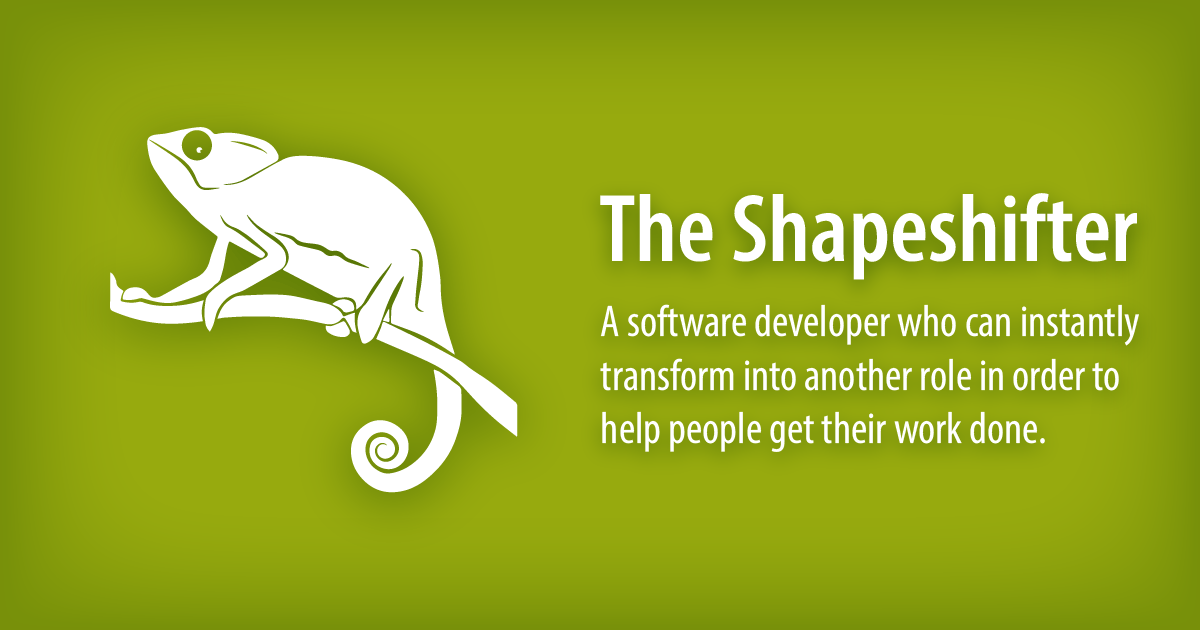 The Shapeshifter

A software developer who can instantly transform into another role in order to help people get their work done.